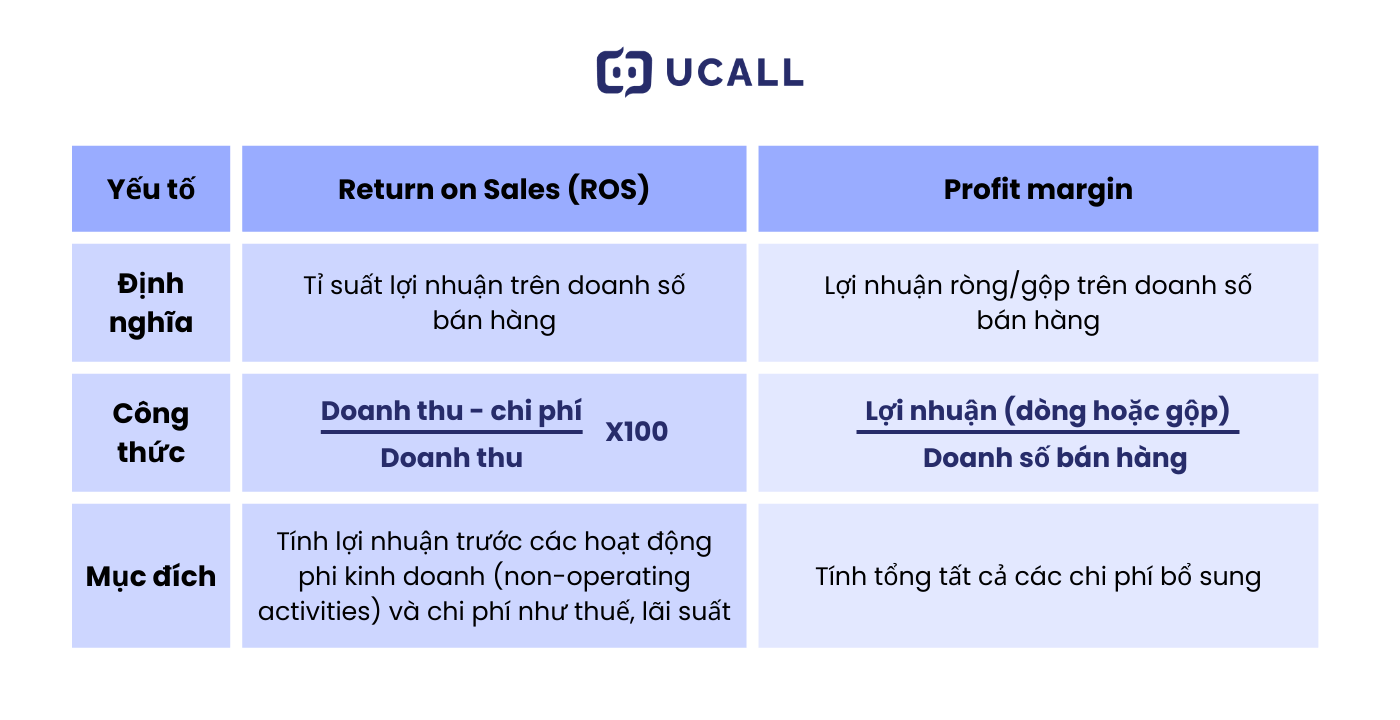 UCALL

| Yếu tố | Return on Sales (ROS) | Profit margin |
|---|---|---|
| Định nghĩa | Tỉ suất lợi nhuận trên doanh số bán hàng | Lợi nhuận ròng/gộp trên doanh số bán hàng |
| Công thức | $\frac{\text{Doanh thu - chi phí}}{\text{Doanh thu}}$ X100 | $\frac{\text{Lợi nhuận (dòng hoặc gộp)}}{\text{Doanh số bán hàng}}$ |
| Mục đích | Tính lợi nhuận trước các hoạt động phi kinh doanh (non-operating activities) và chi phí như thuế, lãi suất | Tính tổng tất cả các chi phí bổ sung |